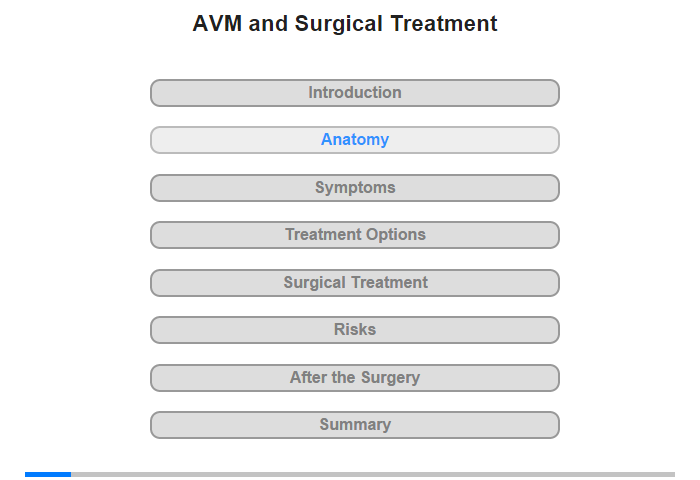 AVM and Surgical Treatment

Introduction

Anatomy

Symptoms

Treatment Options

Surgical Treatment

Risks

After the Surgery

Summary